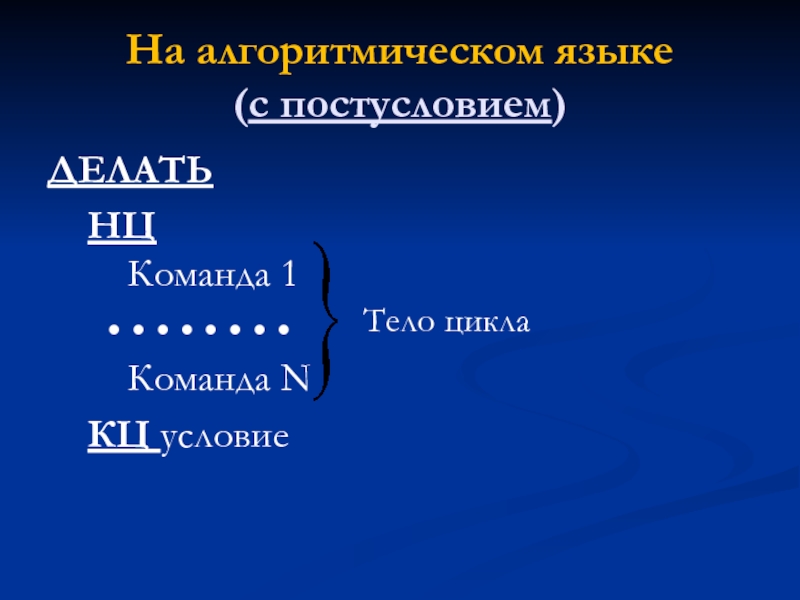 На алгоритмическом языке
(с постусловием)

ДЕЛАТЬ

НЦ

Команда 1

……..

Команда N

Тело цикла

КЦ условие